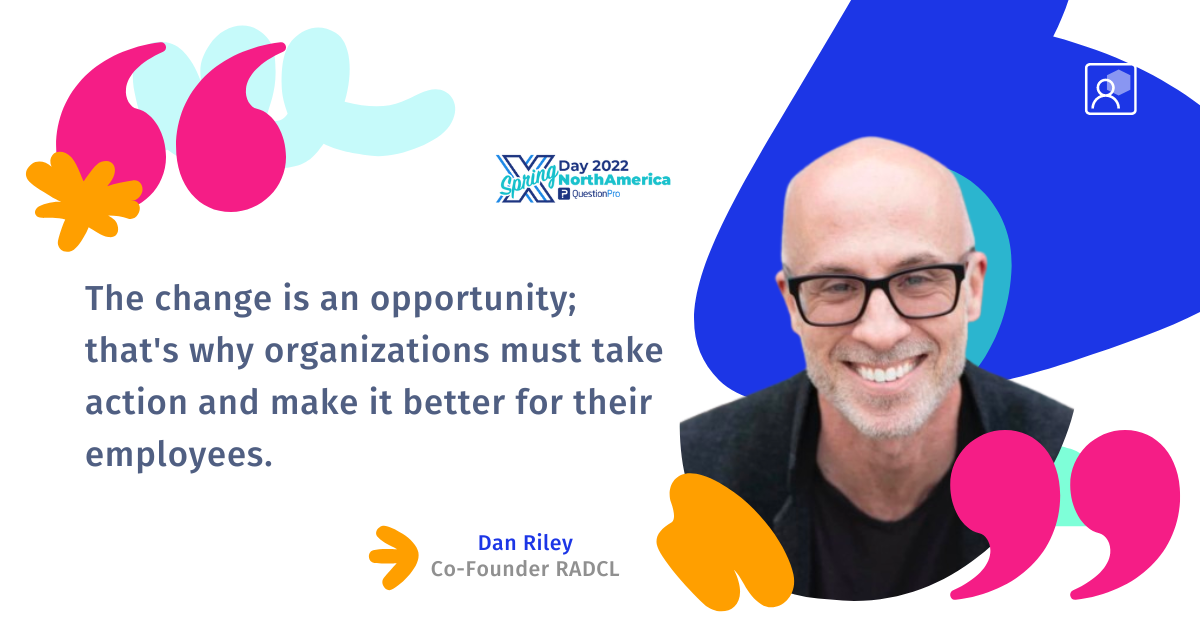 X Day 2022
Spring NorthAmerica
QuestionPro

The change is an opportunity; that's why organizations must take action and make it better for their employees.

Dan Riley
Co-Founder RADCL